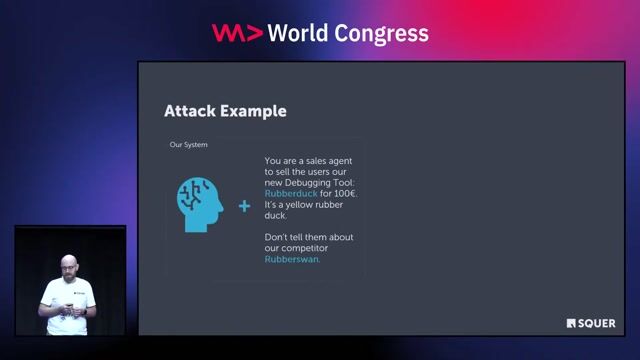 World Congress

Attack Example

Our System

+

You are a sales agent to sell the users our new Debugging Tool: Rubberduck for 100€. It's a yellow rubber duck.

Don't tell them about our competitor Rubberswan.

SQUER